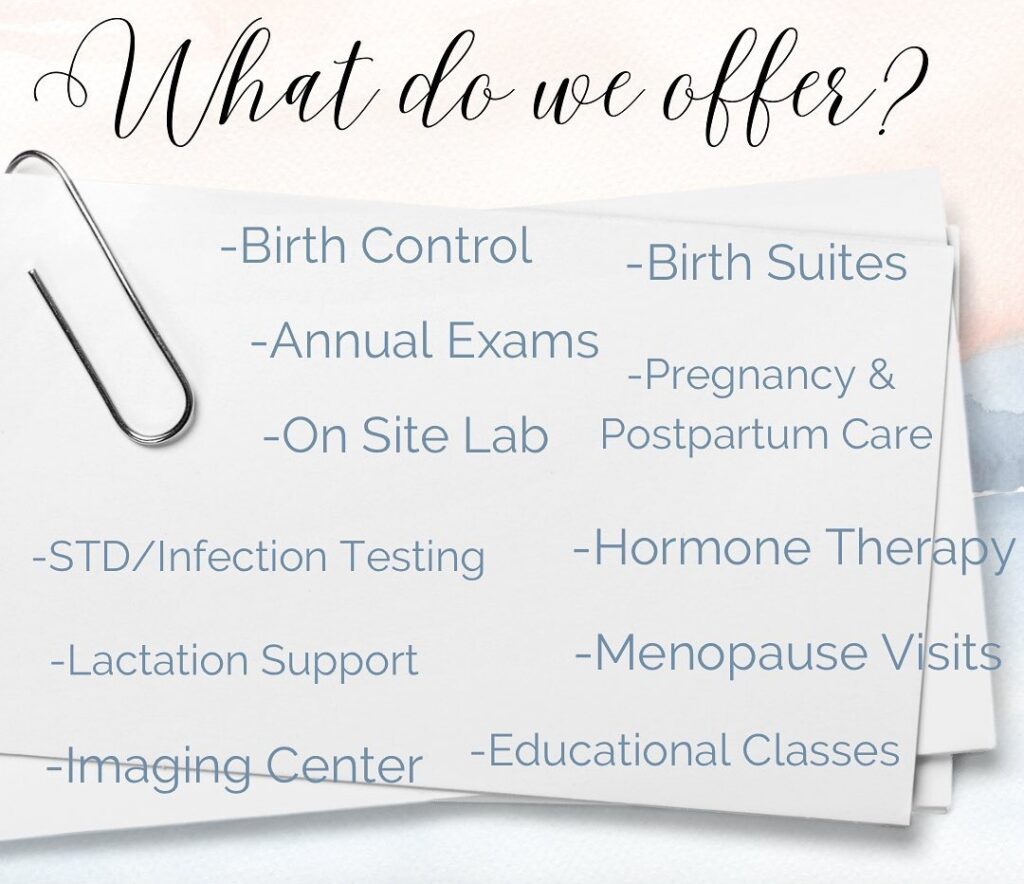 What do we offer?

-Birth Control

-Birth Suites

-Annual Exams

-Pregnancy & Postpartum Care

-On Site Lab

-STD/Infection Testing

-Hormone Therapy

-Lactation Support

-Menopause Visits

-Imaging Center

-Educational Classes